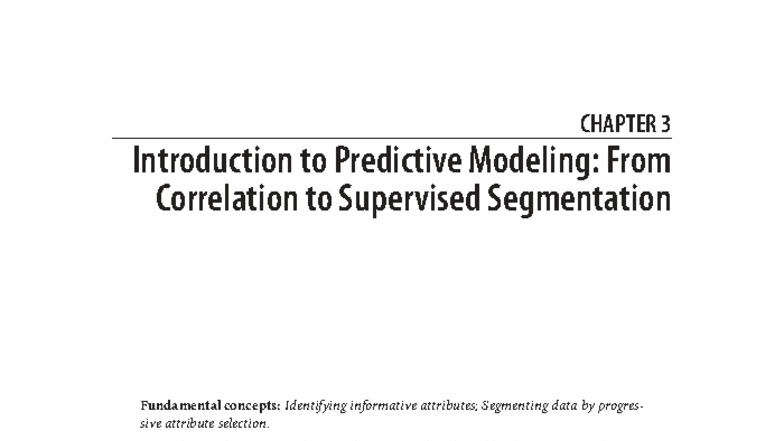 CHAPTER 3

Introduction to Predictive Modeling: From Correlation to Supervised Segmentation

Fundamental concepts: Identifying informative attributes; Segmenting data by progressive attribute selection.